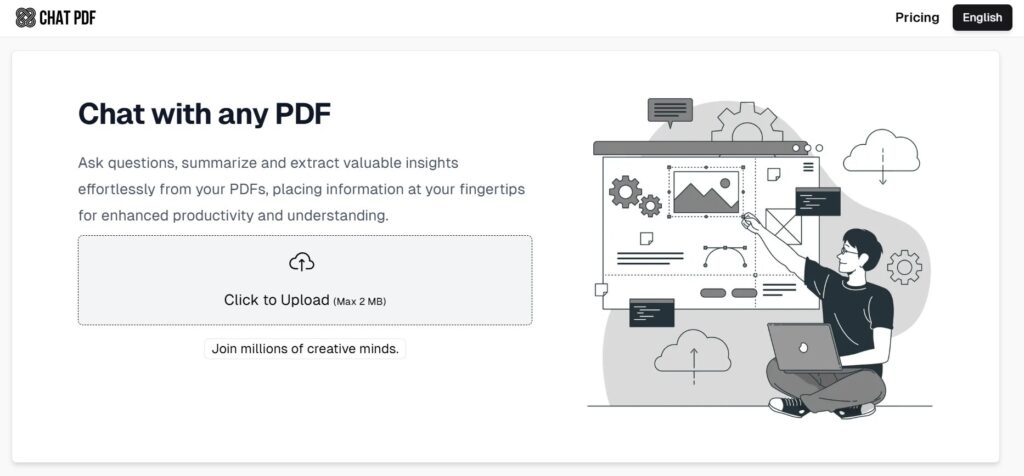 CHAT PDF

Pricing English

Chat with any PDF

Ask questions, summarize and extract valuable insights effortlessly from your PDFs, placing information at your fingertips for enhanced productivity and understanding.

Click to Upload (Max 2 MB)

Join millions of creative minds.